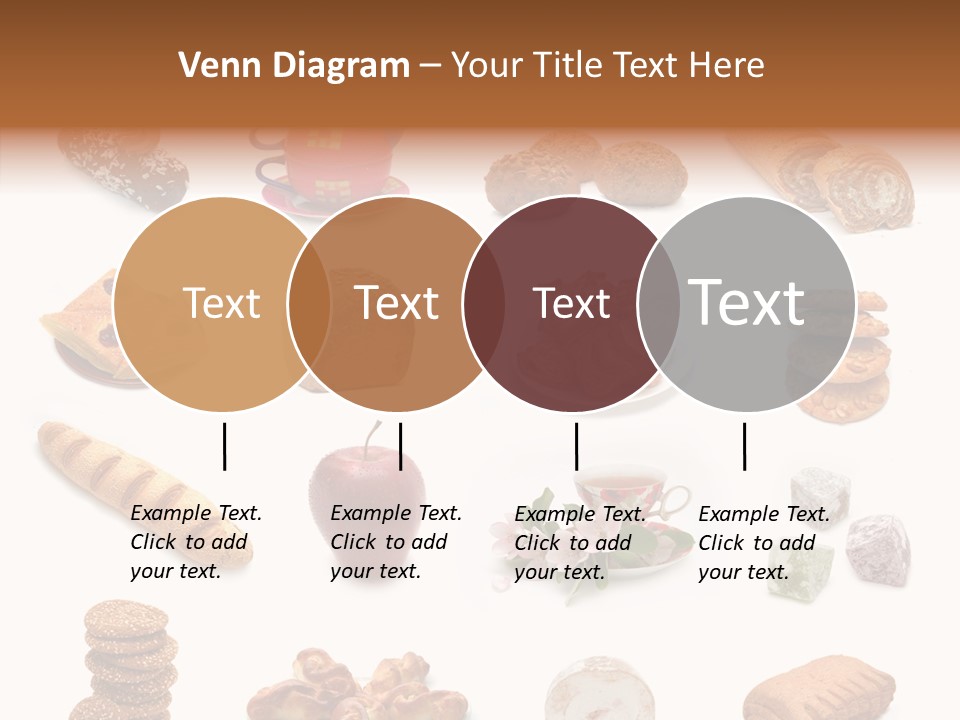 Venn Diagram – Your Title Text Here

Text

Text

Text

Text

Example Text. Click to add your text.

Example Text. Click to add your text.

Example Text. Click to add your text.

Example Text. Click to add your text.